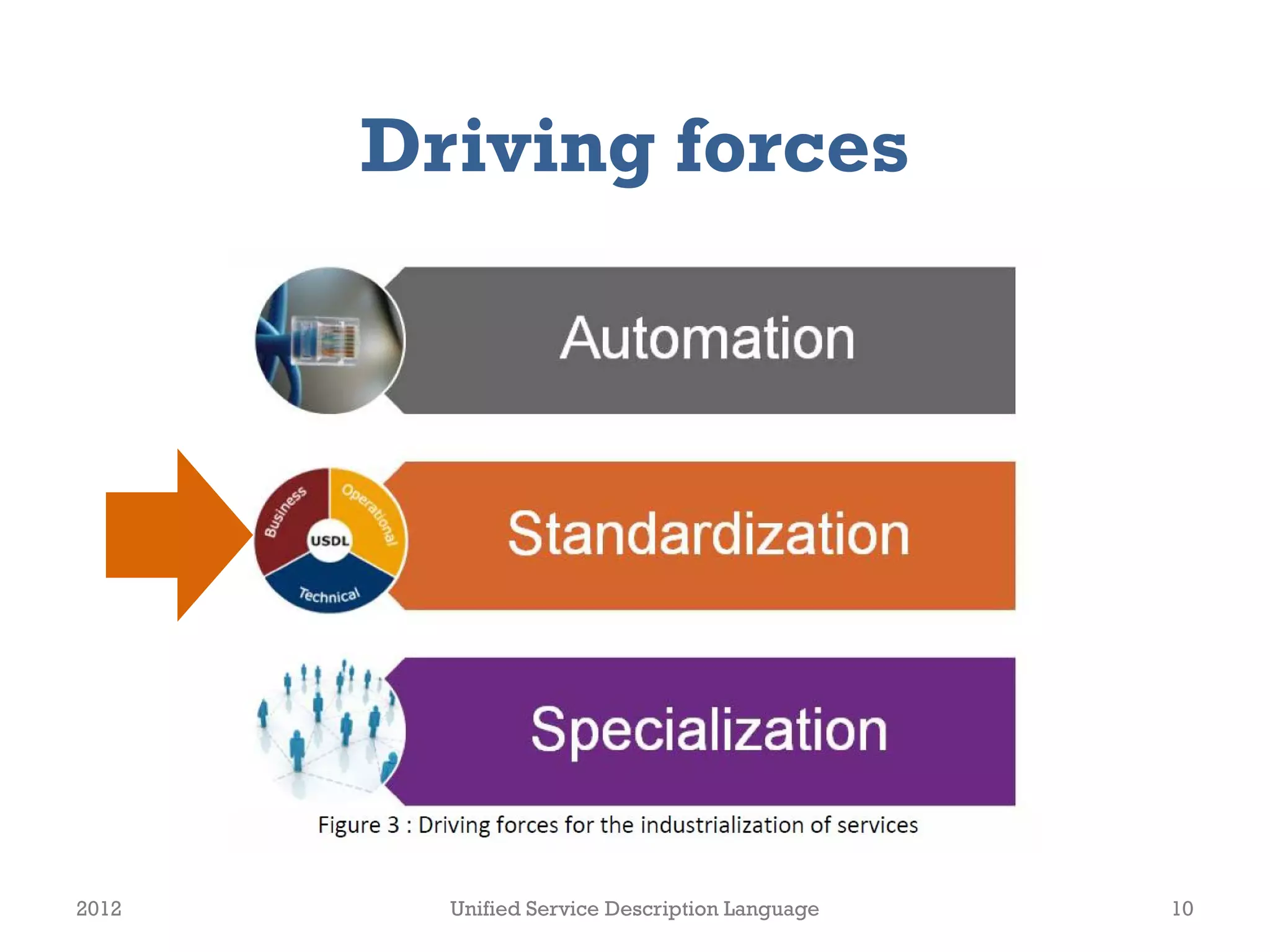 Driving forces

Automation

Business
Operational
USDL
Technical

Standardization

Specialization

Figure 3 : Driving forces for the industrialization of services

2012

Unified Service Description Language

10